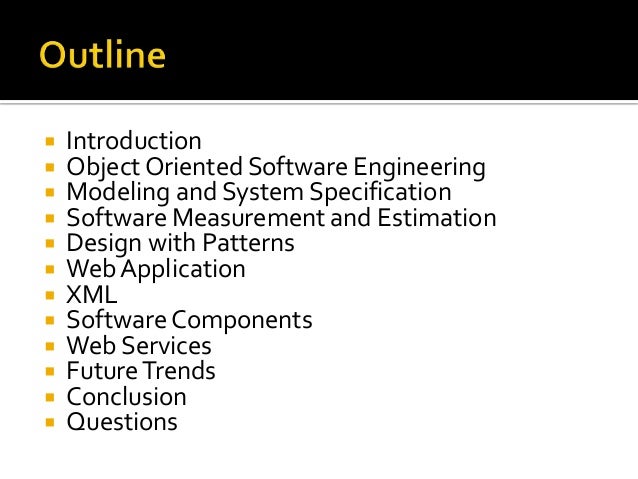 Outline

- Introduction
- Object Oriented Software Engineering
- Modeling and System Specification
- Software Measurement and Estimation
- Design with Patterns
- Web Application
- XML
- Software Components
- Web Services
- Future Trends
- Conclusion
- Questions